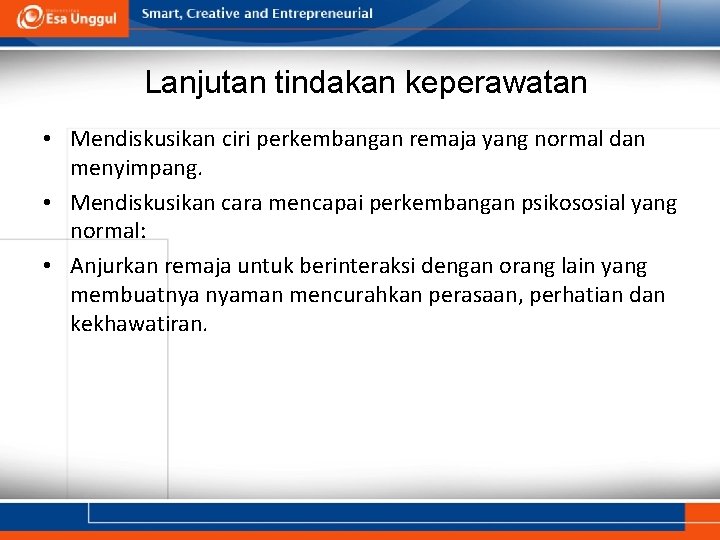 Esa Unggul

Smart, Creative and Entrepreneurial

Lanjutan tindakan keperawatan

• Mendiskusikan ciri perkembangan remaja yang normal dan menyimpang.
• Mendiskusikan cara mencapai perkembangan psikososial yang normal:
• Anjurkan remaja untuk berinteraksi dengan orang lain yang membuatnya nyaman mencurahkan perasaan, perhatian dan kekhawatiran.